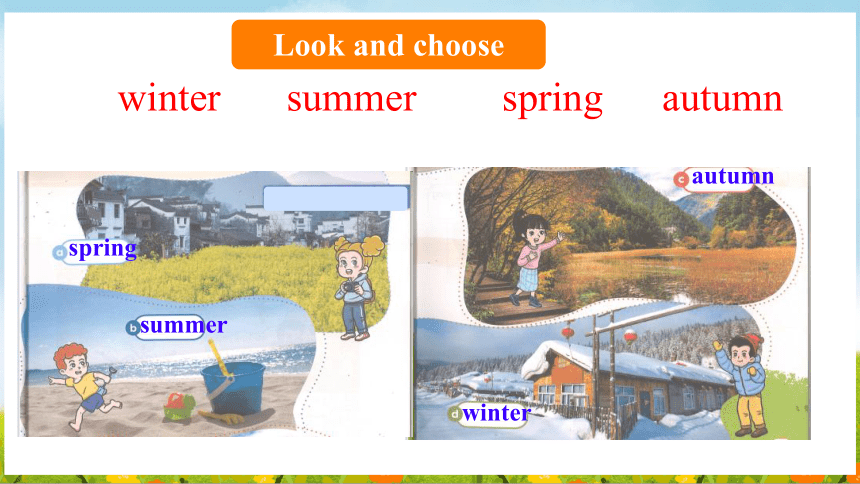 Look and choose

winter summer spring autumn

a spring

b summer

c autumn

d winter